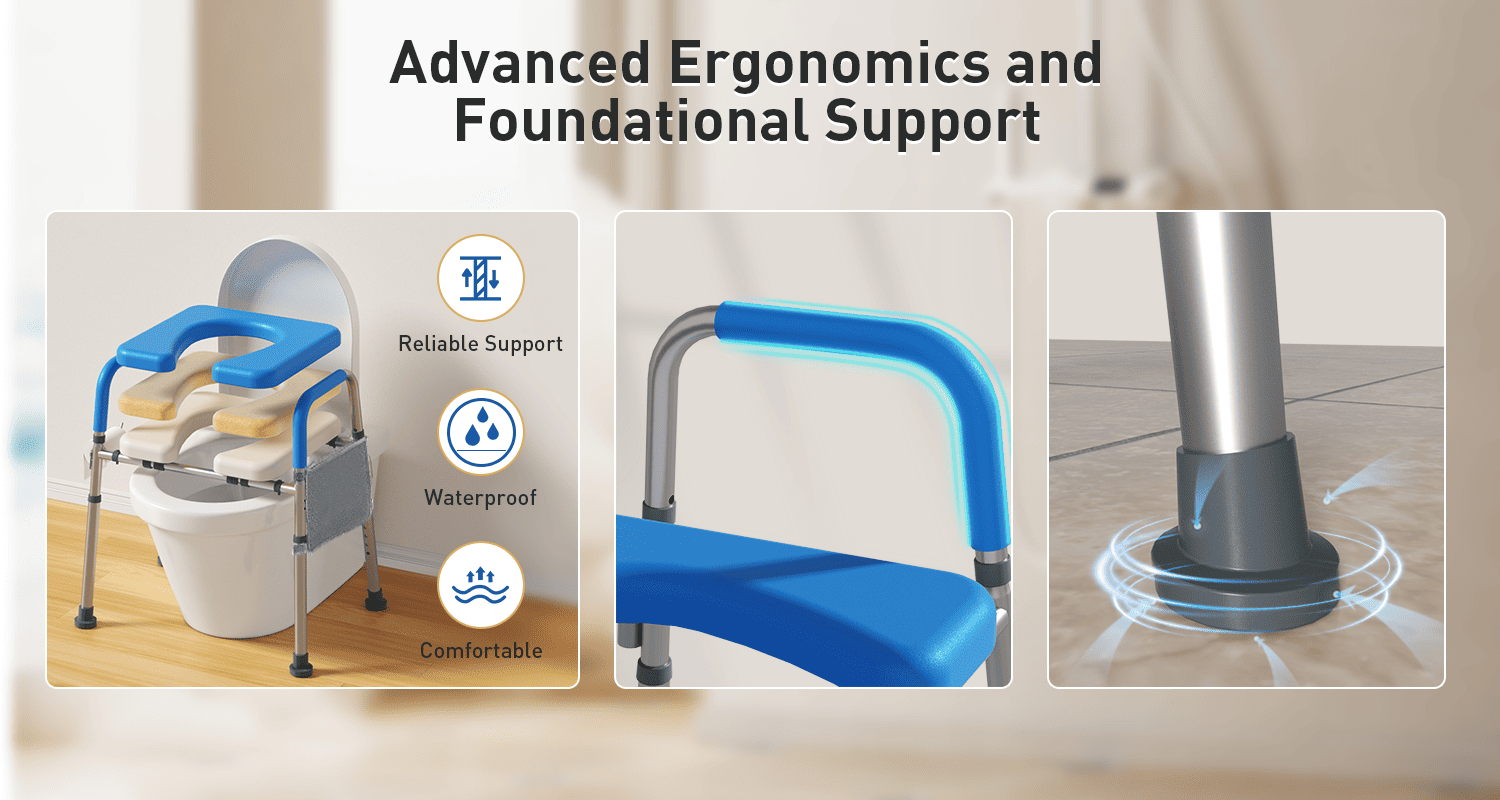 Advanced Ergonomics and Foundational Support

Reliable Support

Waterproof

Comfortable